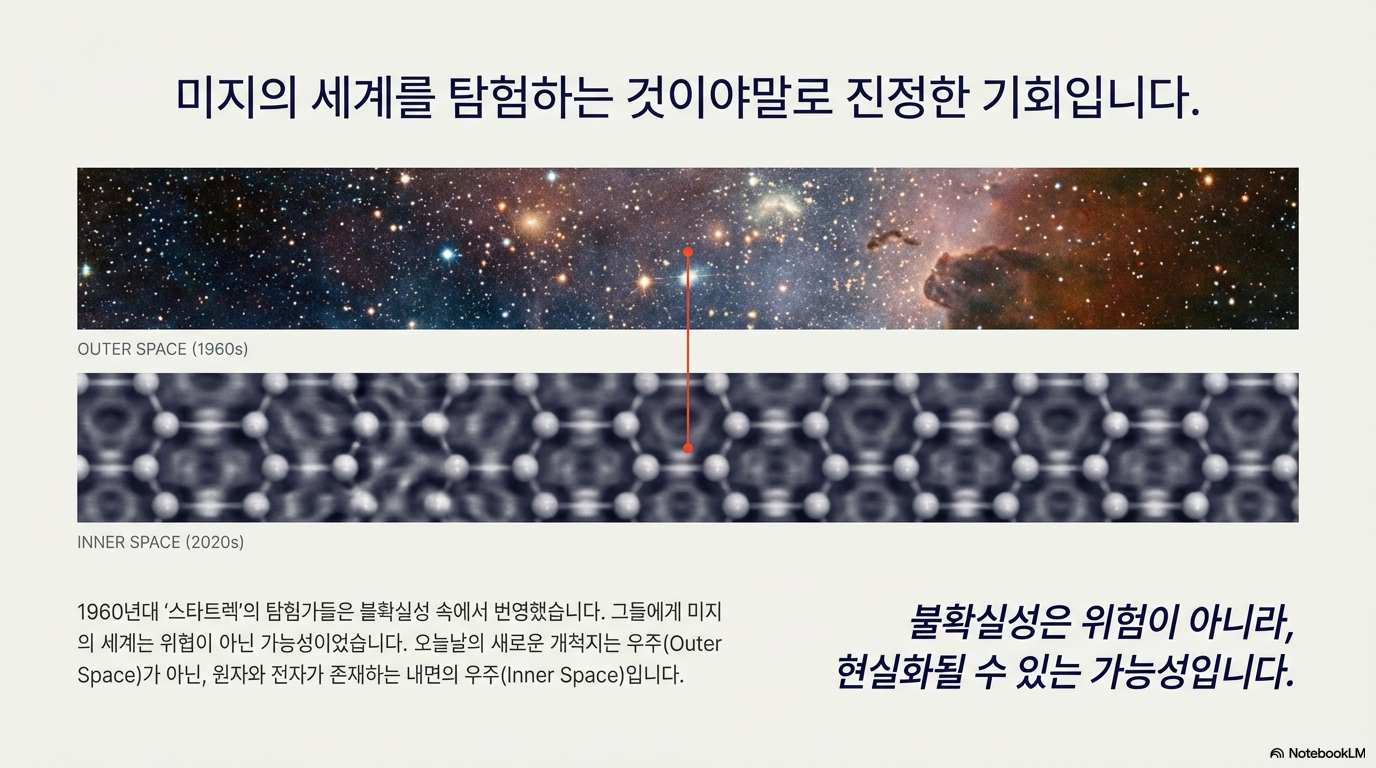 미지의 세계를 탐험하는 것이야말로 진정한 기회입니다.

OUTER SPACE (1960s)

INNER SPACE (2020s)

1960년대 '스타트렉'의 탐험가들은 불확실성 속에서 번영했습니다. 그들에게 미지의 세계는 위협이 아닌 가능성이었습니다. 오늘날의 새로운 개척지는 우주(Outer Space)가 아닌, 원자와 전자가 존재하는 내면의 우주(Inner Space)입니다.

불확실성은 위험이 아니라, 현실화될 수 있는 가능성입니다.

NotebookLM